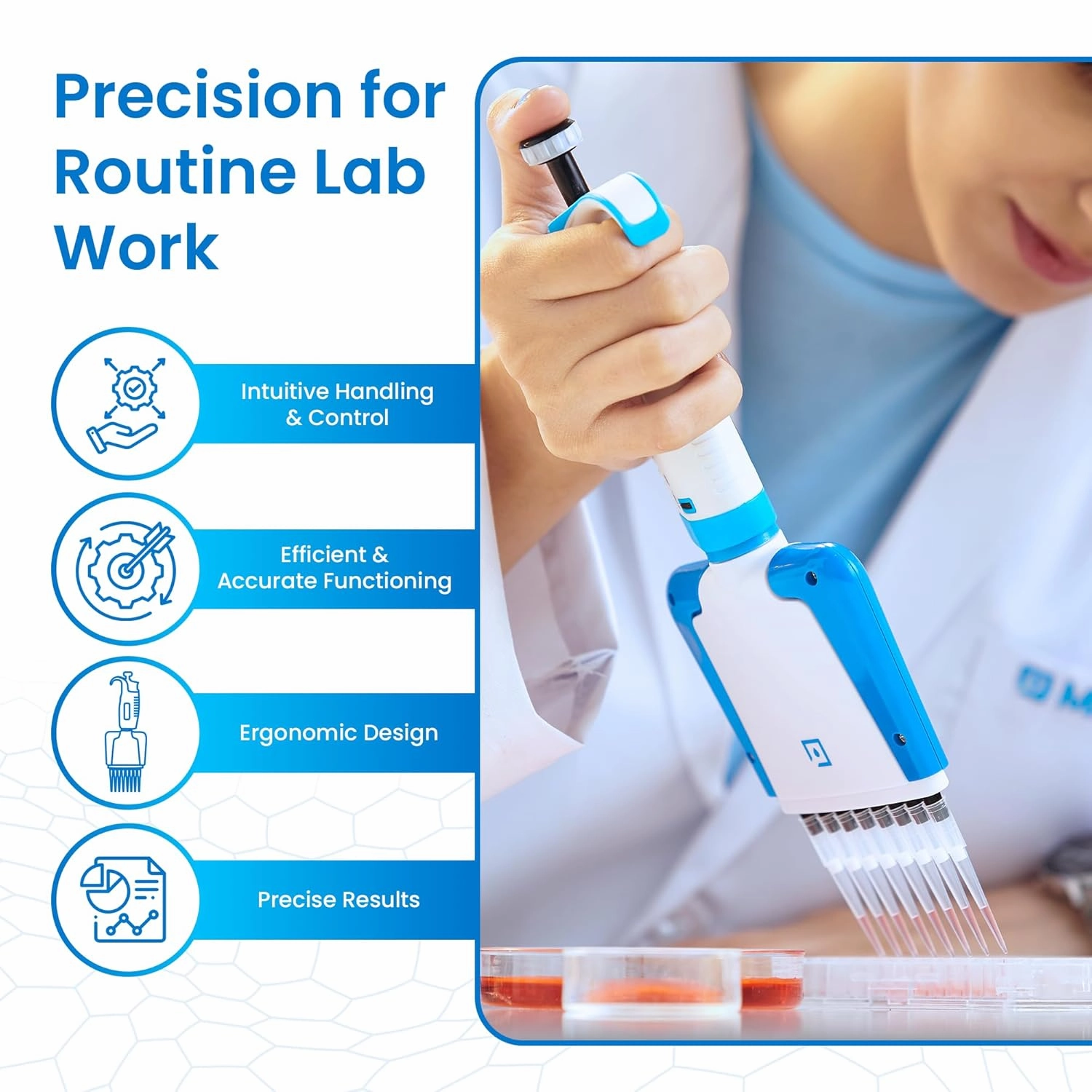 Precision for Routine Lab Work

Intuitive Handling & Control

Efficient & Accurate Functioning

Ergonomic Design

Precise Results